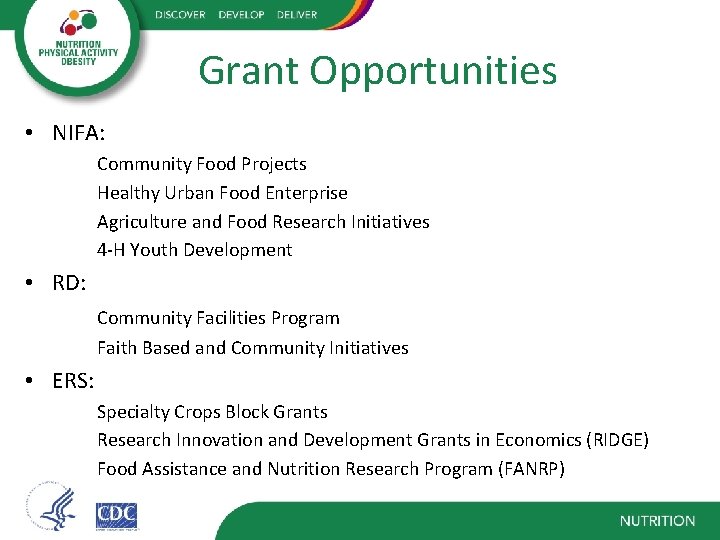 NUTRITION PHYSICAL ACTIVITY OBESITY

DISCOVER DEVELOP DELIVER

Grant Opportunities

• NIFA:

Community Food Projects

Healthy Urban Food Enterprise

Agriculture and Food Research Initiatives

4-H Youth Development

• RD:

Community Facilities Program

Faith Based and Community Initiatives

• ERS:

Specialty Crops Block Grants

Research Innovation and Development Grants in Economics (RIDGE)

Food Assistance and Nutrition Research Program (FANRP)

CDC

NUTRITION